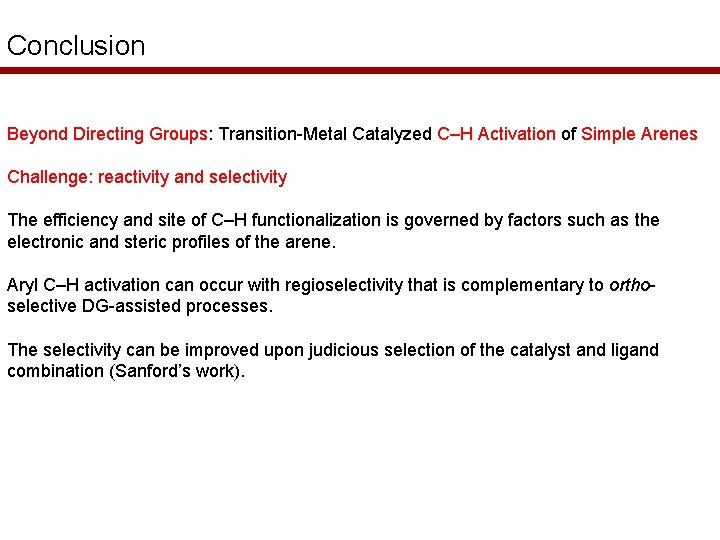 Conclusion

Beyond Directing Groups: Transition-Metal Catalyzed C–H Activation of Simple Arenes

Challenge: reactivity and selectivity

The efficiency and site of C–H functionalization is governed by factors such as the electronic and steric profiles of the arene.

Aryl C–H activation can occur with regioselectivity that is complementary to ortho-selective DG-assisted processes.

The selectivity can be improved upon judicious selection of the catalyst and ligand combination (Sanford's work).